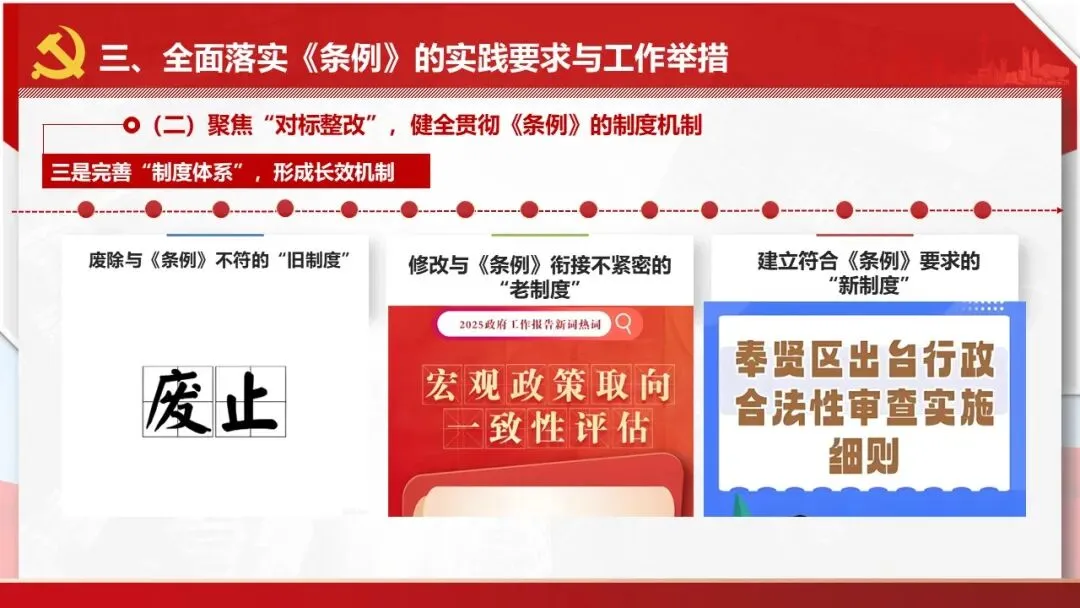 三、全面落实《条例》的实践要求与工作举措

（二）聚焦“对标整改”，健全贯彻《条例》的制度机制

三是完善“制度体系”，形成长效机制

废除与《条例》不符的“旧制度”

废止

修改与《条例》衔接不紧密的“老制度”

2025政府工作报告新词热词

宏观政策取向一致性评估

建立符合《条例》要求的“新制度”

奉贤区出台行政合法性审查实施细则